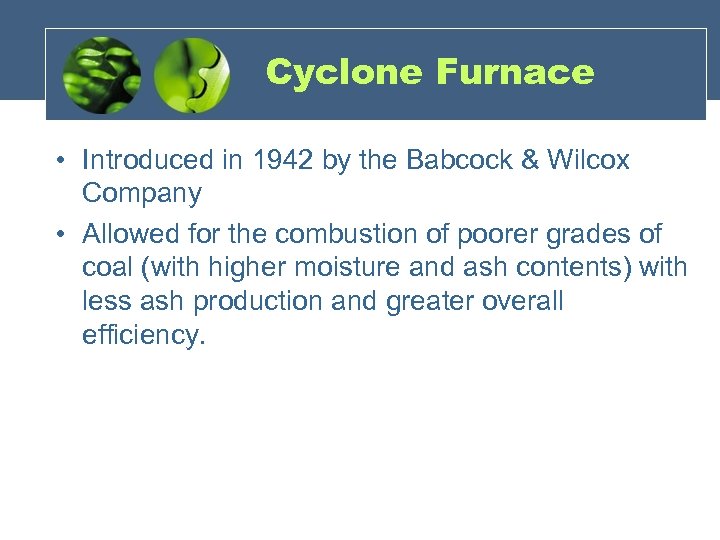 Cyclone Furnace

• Introduced in 1942 by the Babcock & Wilcox Company

• Allowed for the combustion of poorer grades of coal (with higher moisture and ash contents) with less ash production and greater overall efficiency.